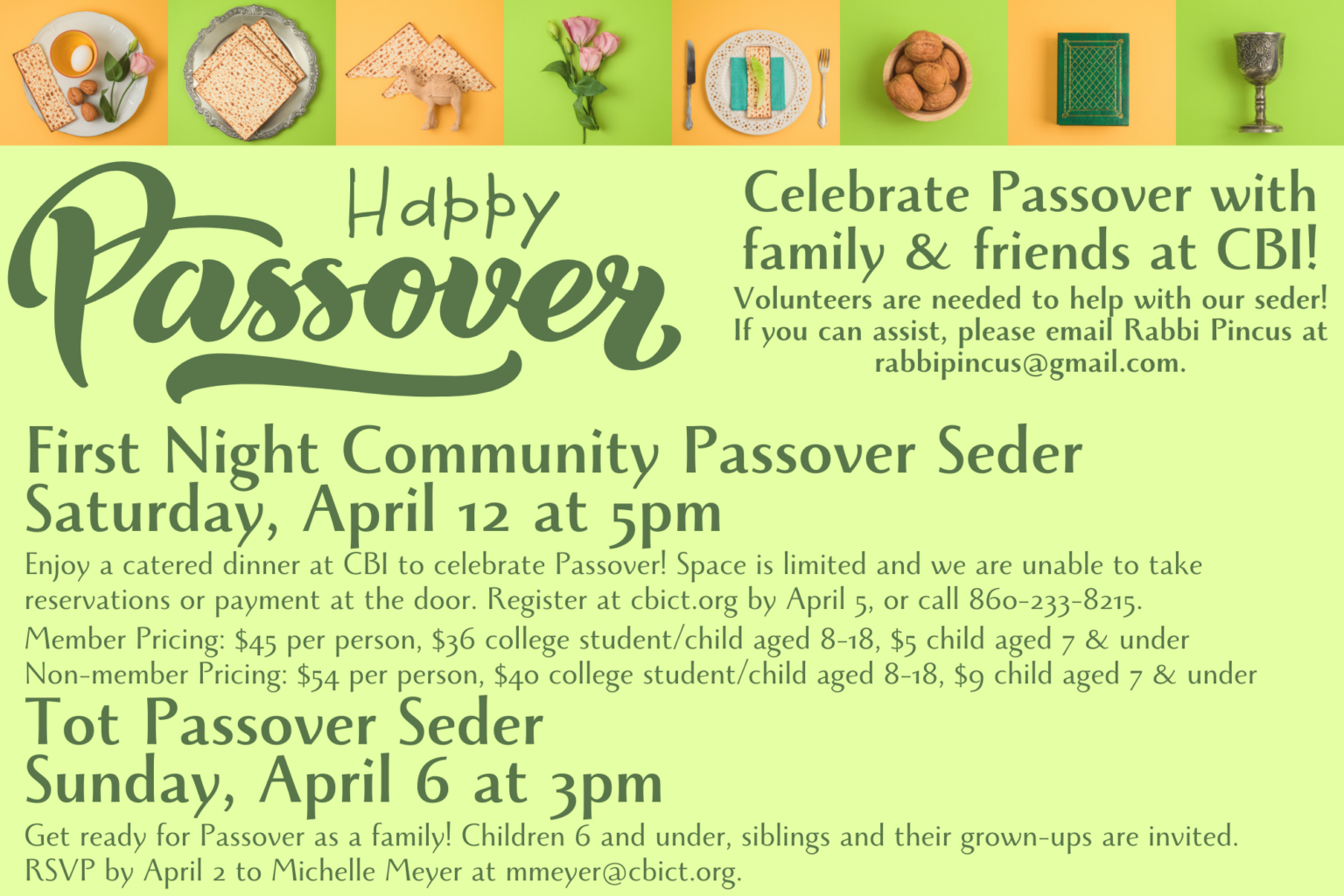 Happy Passover

Celebrate Passover with family & friends at CBI!

Volunteers are needed to help with our seder! If you can assist, please email Rabbi Pincus at rabbipincus@gmail.com.

First Night Community Passover Seder
Saturday, April 12 at 5pm

Enjoy a catered dinner at CBI to celebrate Passover! Space is limited and we are unable to take reservations or payment at the door. Register at cbict.org by April 5, or call 860-233-8215.

Member Pricing: \$45 per person, \$36 college student/child aged 8-18, \$5 child aged 7 & under
Non-member Pricing: \$54 per person, \$40 college student/child aged 8-18, \$9 child aged 7 & under

Tot Passover Seder
Sunday, April 6 at 3pm

Get ready for Passover as a family! Children 6 and under, siblings and their grown-ups are invited. RSVP by April 2 to Michelle Meyer at mmeyer@cbict.org.